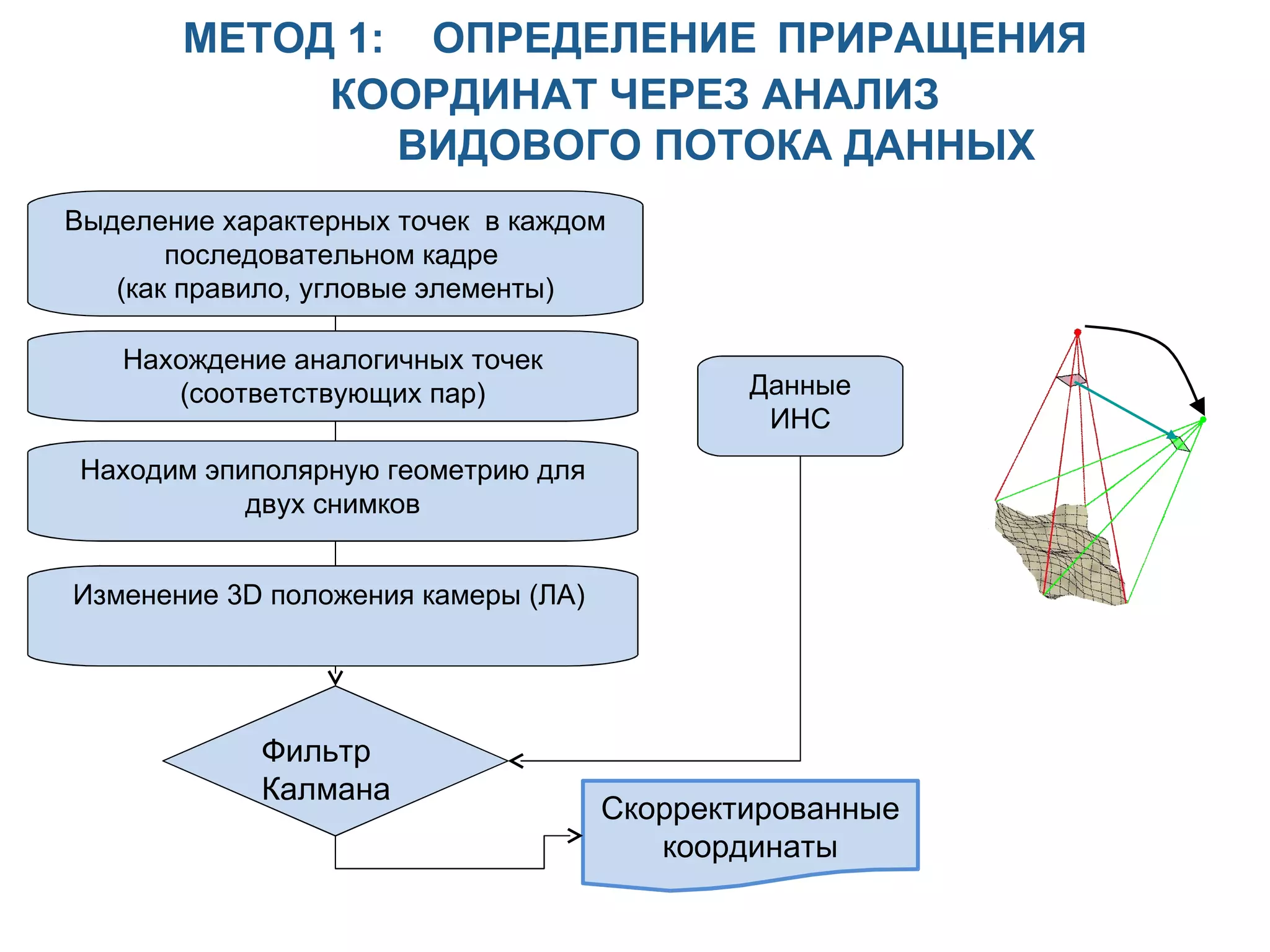 МЕТОД 1: ОПРЕДЕЛЕНИЕ ПРИРАЩЕНИЯ КООРДИНАТ ЧЕРЕЗ АНАЛИЗ ВИДОВОГО ПОТОКА ДАННЫХ

Выделение характерных точек в каждом последовательном кадре (как правило, угловые элементы)

Нахождение аналогичных точек (соответствующих пар)

Находим эпиполярную геометрию для двух снимков

Изменение 3D положения камеры (ЛА)

Данные ИНС

Фильтр Калмана

Скорректированные координаты